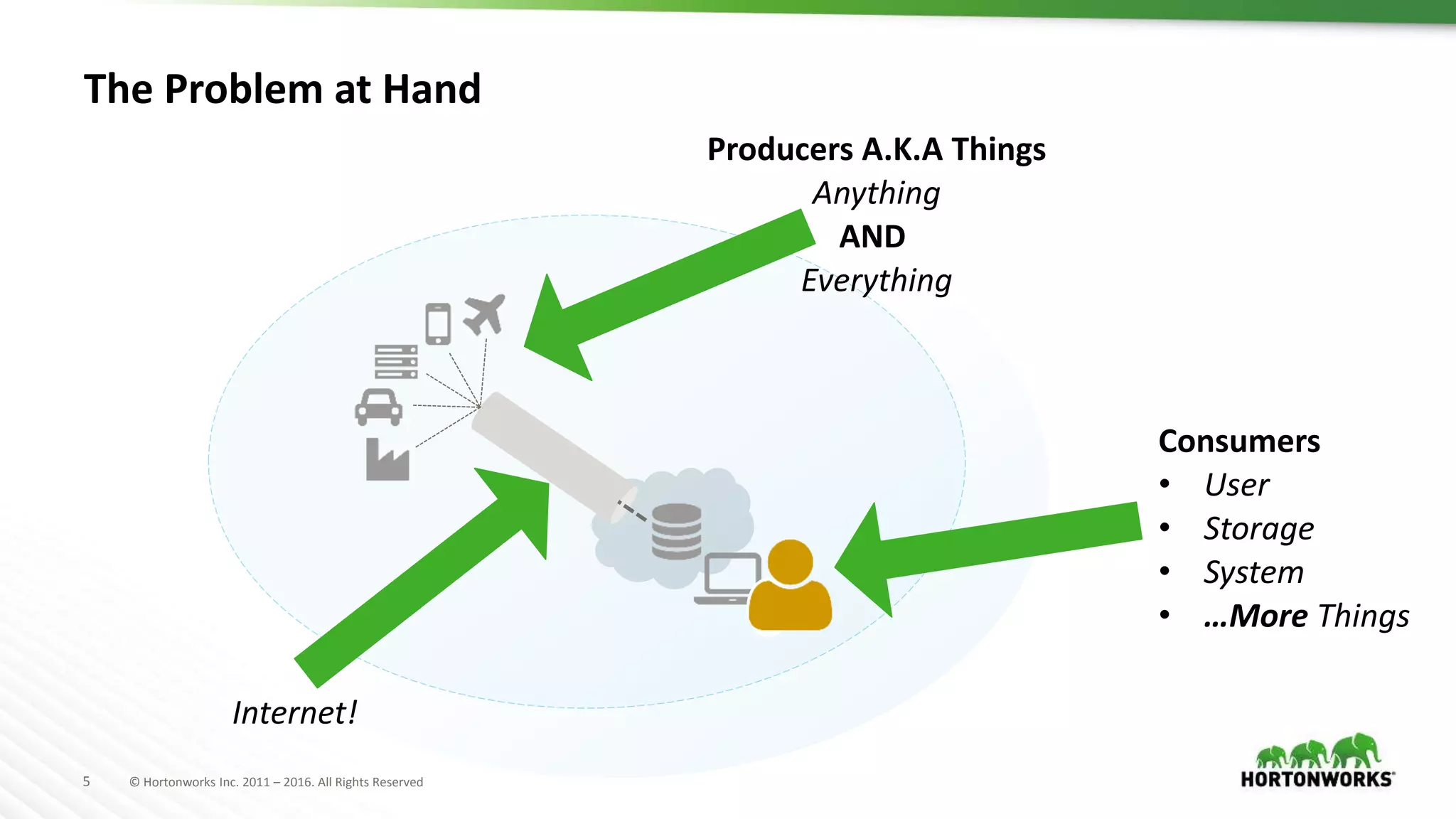 The Problem at Hand

Producers A.K.A Things
Anything
AND
Everything

Consumers
• User
• Storage
• System
• …More Things

Internet!

5 © Hortonworks Inc. 2011 – 2016. All Rights Reserved

HORTONWORKS